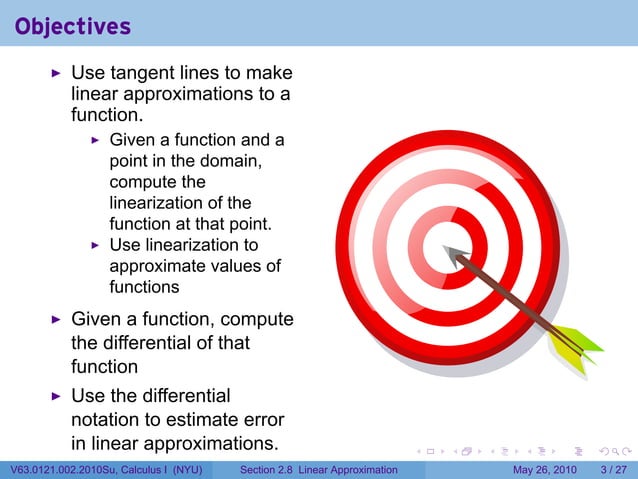 Objectives

▶ Use tangent lines to make linear approximations to a function.

▶ Given a function and a point in the domain, compute the linearization of the function at that point.

▶ Use linearization to approximate values of functions

▶ Given a function, compute the differential of that function

▶ Use the differential notation to estimate error in linear approximations.

V63.0121.002.2010Su, Calculus I (NYU) Section 2.8 Linear Approximation May 26, 2010 3 / 27